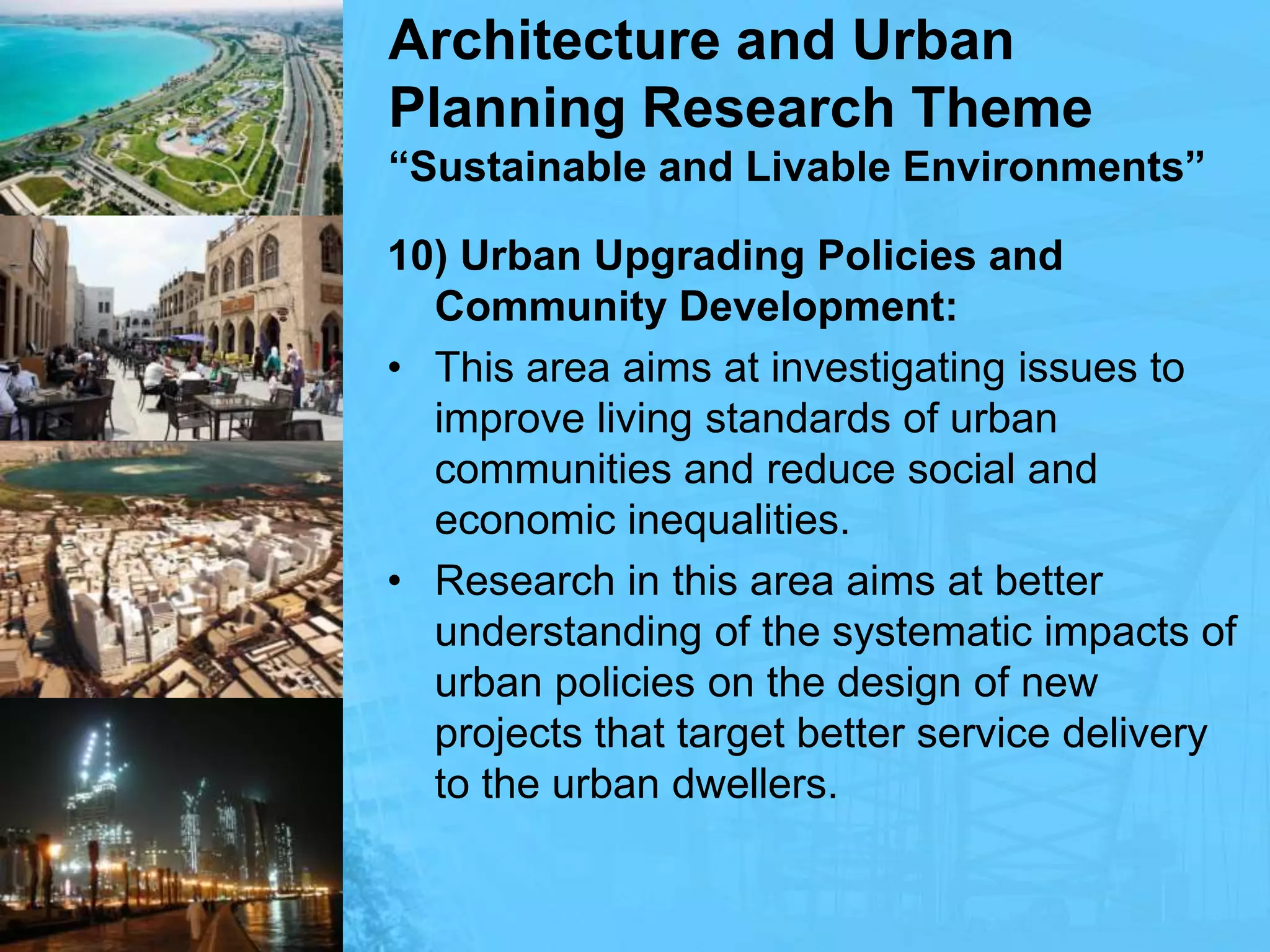 Architecture and Urban Planning Research Theme
“Sustainable and Livable Environments”

10) Urban Upgrading Policies and Community Development:

• This area aims at investigating issues to improve living standards of urban communities and reduce social and economic inequalities.

• Research in this area aims at better understanding of the systematic impacts of urban policies on the design of new projects that target better service delivery to the urban dwellers.